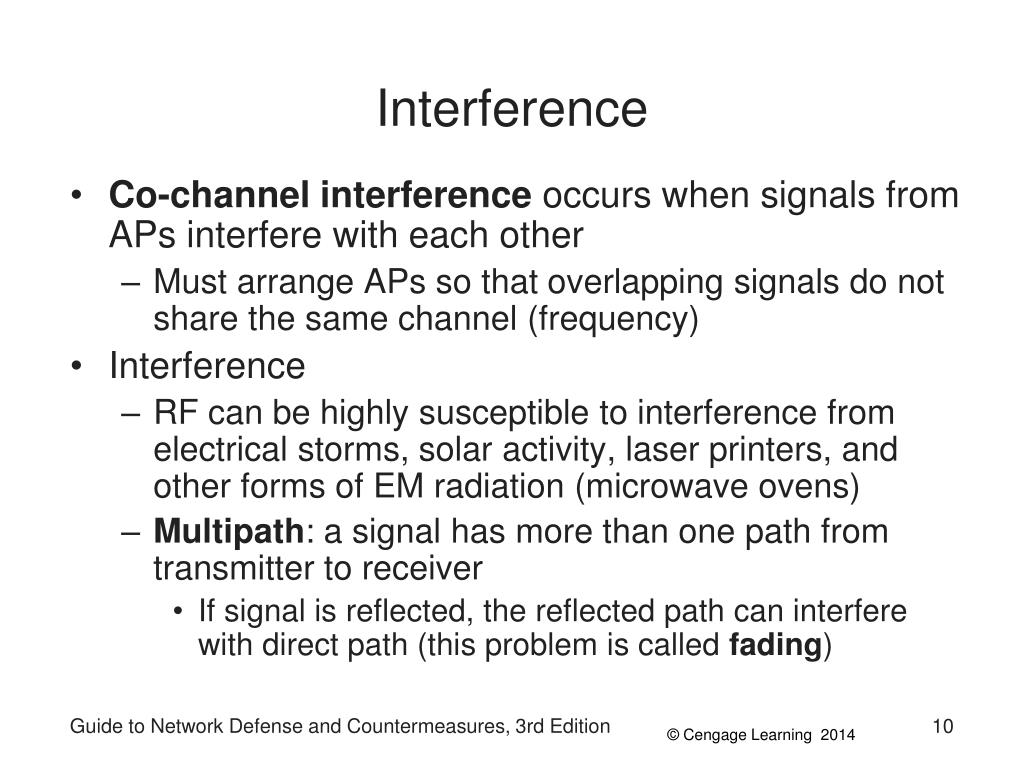 Interference

• Co-channel interference occurs when signals from APs interfere with each other
– Must arrange APs so that overlapping signals do not share the same channel (frequency)

• Interference
– RF can be highly susceptible to interference from electrical storms, solar activity, laser printers, and other forms of EM radiation (microwave ovens)
– Multipath: a signal has more than one path from transmitter to receiver
• If signal is reflected, the reflected path can interfere with direct path (this problem is called fading)

Guide to Network Defense and Countermeasures, 3rd Edition

© Cengage Learning 2014

10